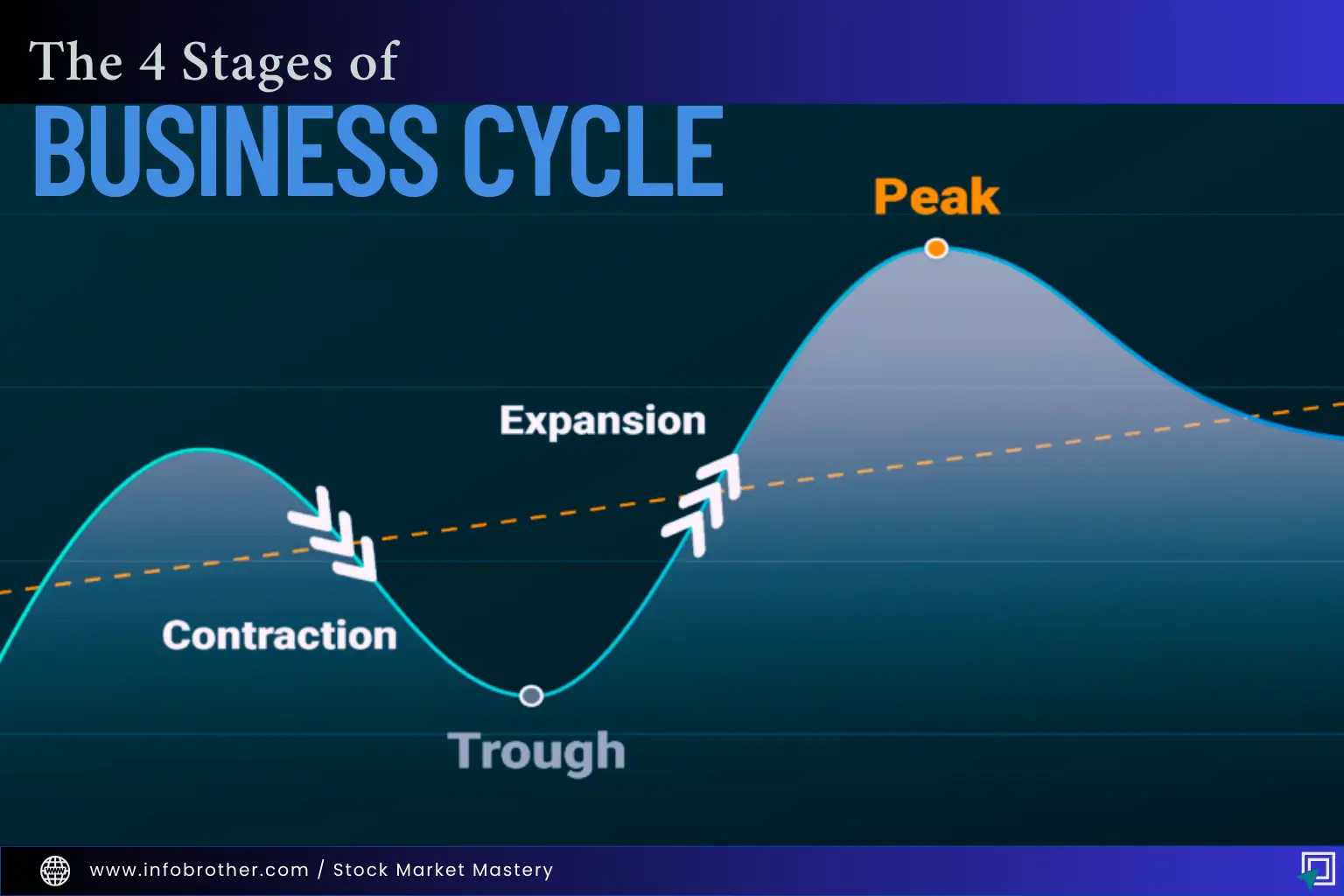 The 4 Stages of
BUSINESS CYCLE

Peak

Expansion

Contraction

Trough

www.infobrother.com / Stock Market Mastery